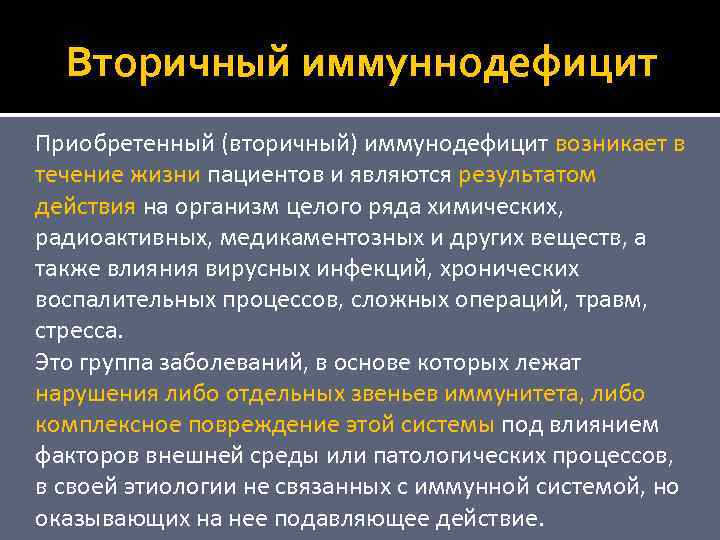 Вторичный иммуннодефицит

Приобретенный (вторичный) иммунодефицит возникает в течение жизни пациентов и являются результатом действия на организм целого ряда химических, радиоактивных, медикаментозных и других веществ, а также влияния вирусных инфекций, хронических воспалительных процессов, сложных операций, травм, стресса.

Это группа заболеваний, в основе которых лежат нарушения либо отдельных звеньев иммунитета, либо комплексное повреждение этой системы под влиянием факторов внешней среды или патологических процессов, в своей этиологии не связанных с иммунной системой, но оказывающих на нее подавляющее действие.